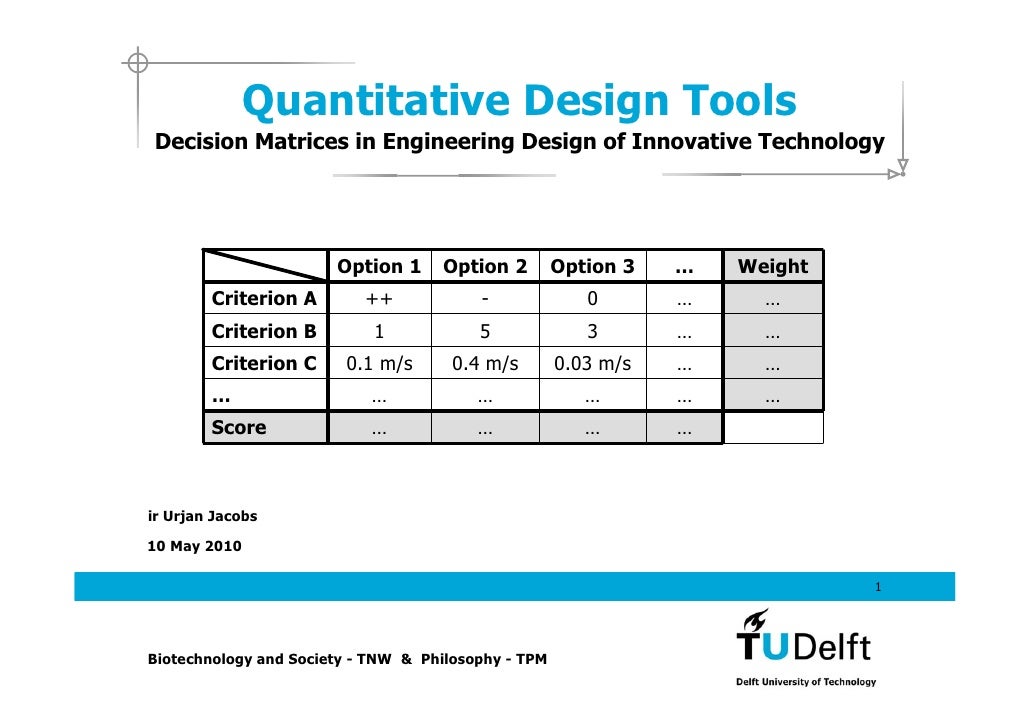 Quantitative Design Tools

Decision Matrices in Engineering Design of Innovative Technology

| | Option 1 | Option 2 | Option 3 | … | Weight |
|---|---|---|---|---|---|
| Criterion A | ++ | - | 0 | … | … |
| Criterion B | 1 | 5 | 3 | … | … |
| Criterion C | 0.1 m/s | 0.4 m/s | 0.03 m/s | … | … |
| … | … | … | … | … | … |
| Score | … | … | … | … | |

ir Urjan Jacobs

10 May 2010

1

Biotechnology and Society - TNW & Philosophy - TPM

TUDelft

Delft University of Technology